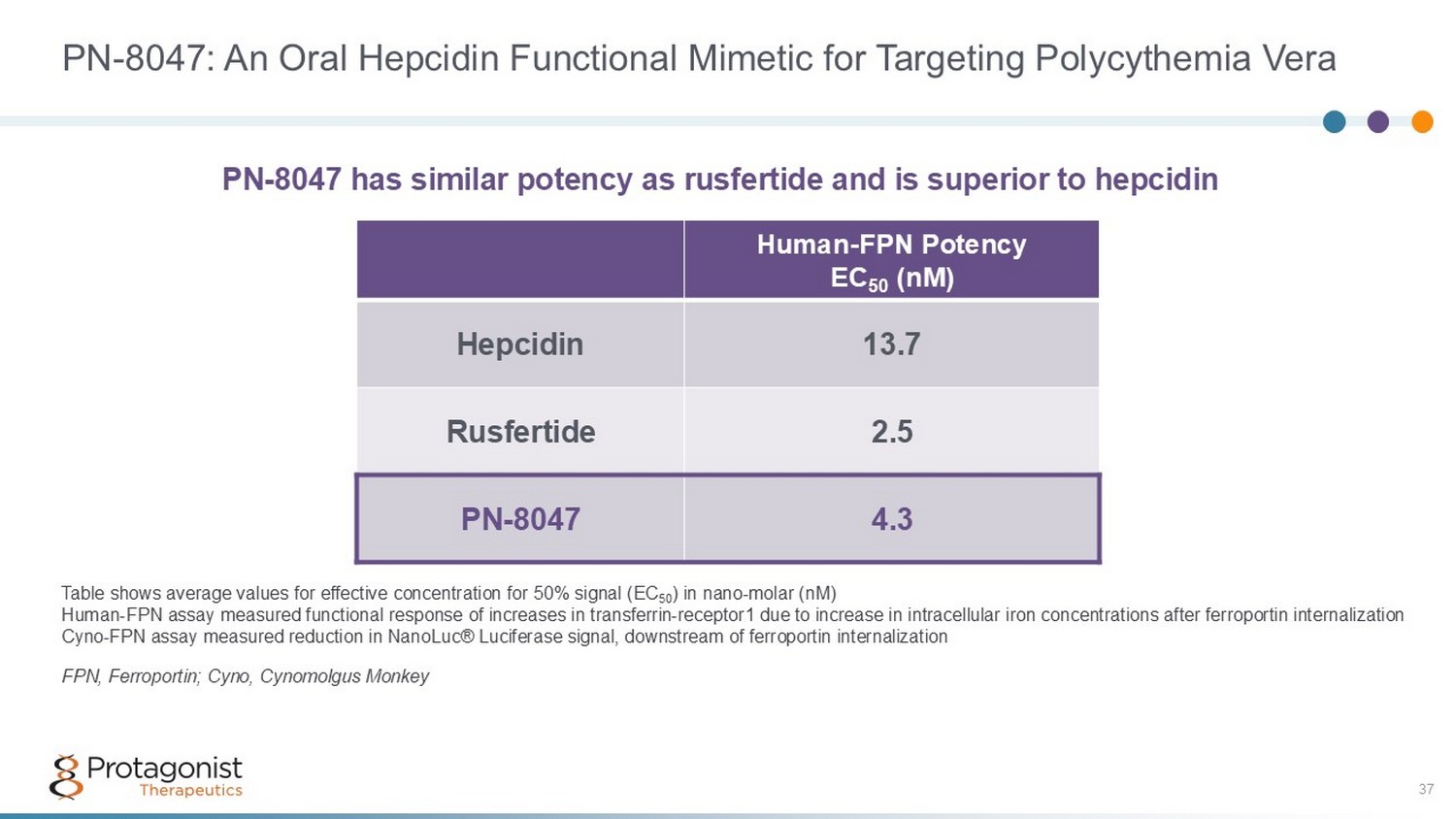 PN-8047: An Oral Hepcidin Functional Mimetic for Targeting Polycythemia Vera

PN-8047 has similar potency as rusfertide and is superior to hepcidin

| | Human-FPN Potency $EC_{50}$ (nM) |
|---|---|
| Hepcidin | 13.7 |
| Rusfertide | 2.5 |
| PN-8047 | 4.3 |

Table shows average values for effective concentration for 50% signal ($EC_{50}$) in nano-molar (nM)
Human-FPN assay measured functional response of increases in transferrin-receptor1 due to increase in intracellular iron concentrations after ferroportin internalization
Cyno-FPN assay measured reduction in NanoLuc® Luciferase signal, downstream of ferroportin internalization

FPN, Ferroportin; Cyno, Cynomolgus Monkey

Protagonist Therapeutics

37